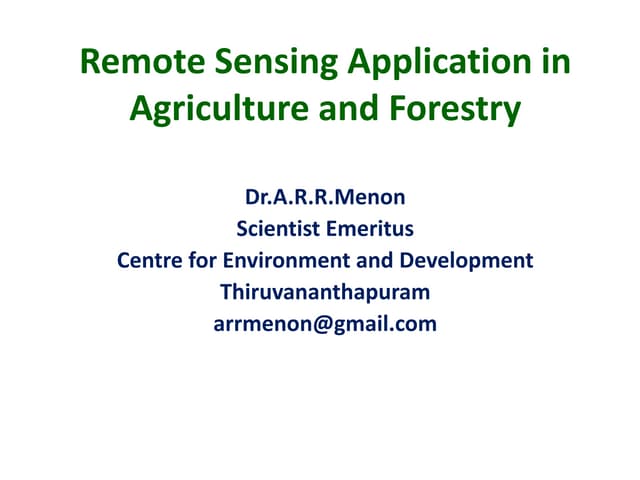 Remote Sensing Application in Agriculture and Forestry

Dr.A.R.R.Menon
Scientist Emeritus
Centre for Environment and Development
Thiruvananthapuram
arrmenon@gmail.com